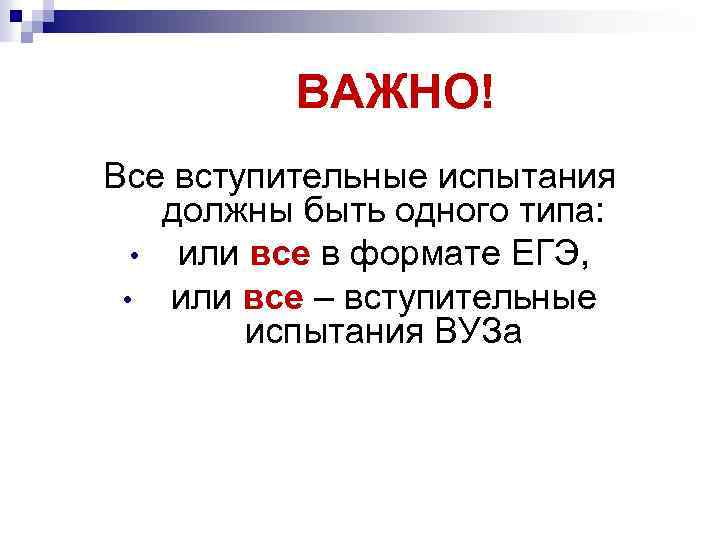 ВАЖНО!

Все вступительные испытания должны быть одного типа:

• или все в формате ЕГЭ,
• или все – вступительные испытания ВУЗа